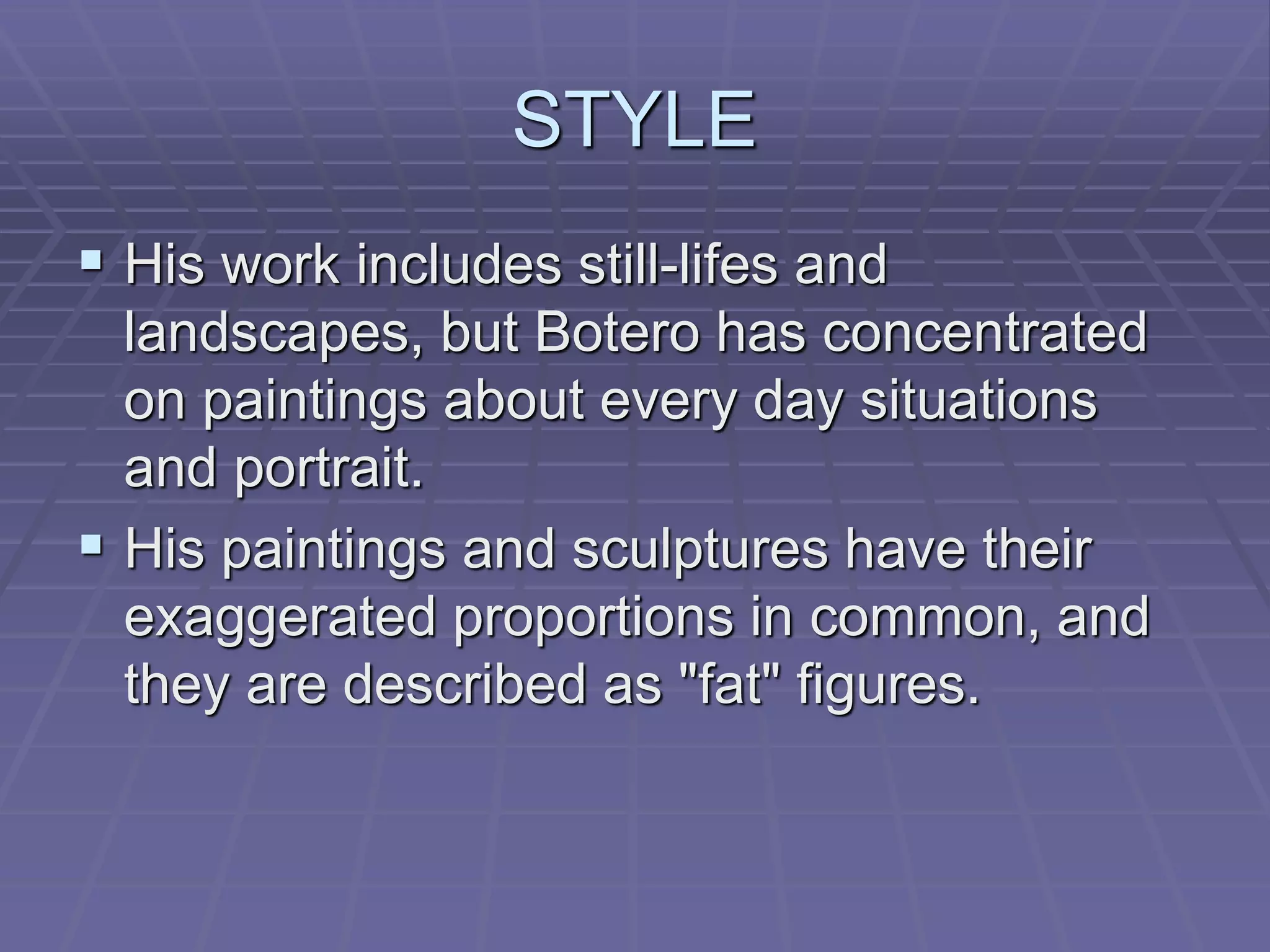 STYLE

▪ His work includes still-lifes and landscapes, but Botero has concentrated on paintings about every day situations and portrait.

▪ His paintings and sculptures have their exaggerated proportions in common, and they are described as "fat" figures.